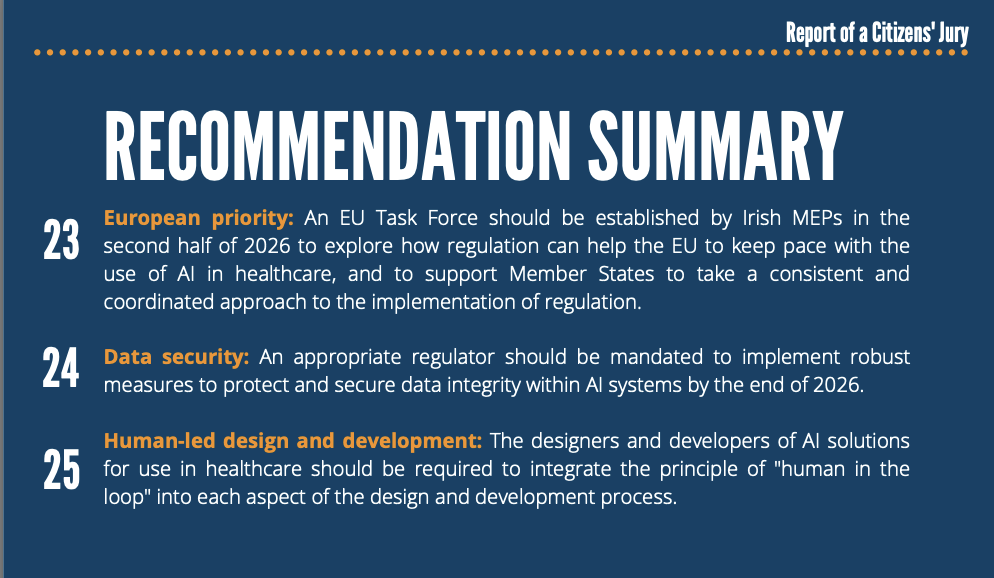 Report of a Citizens' Jury

RECOMMENDATION SUMMARY

23 European priority: An EU Task Force should be established by Irish MEPs in the second half of 2026 to explore how regulation can help the EU to keep pace with the use of AI in healthcare, and to support Member States to take a consistent and coordinated approach to the implementation of regulation.

24 Data security: An appropriate regulator should be mandated to implement robust measures to protect and secure data integrity within AI systems by the end of 2026.

25 Human-led design and development: The designers and developers of AI solutions for use in healthcare should be required to integrate the principle of "human in the loop" into each aspect of the design and development process.